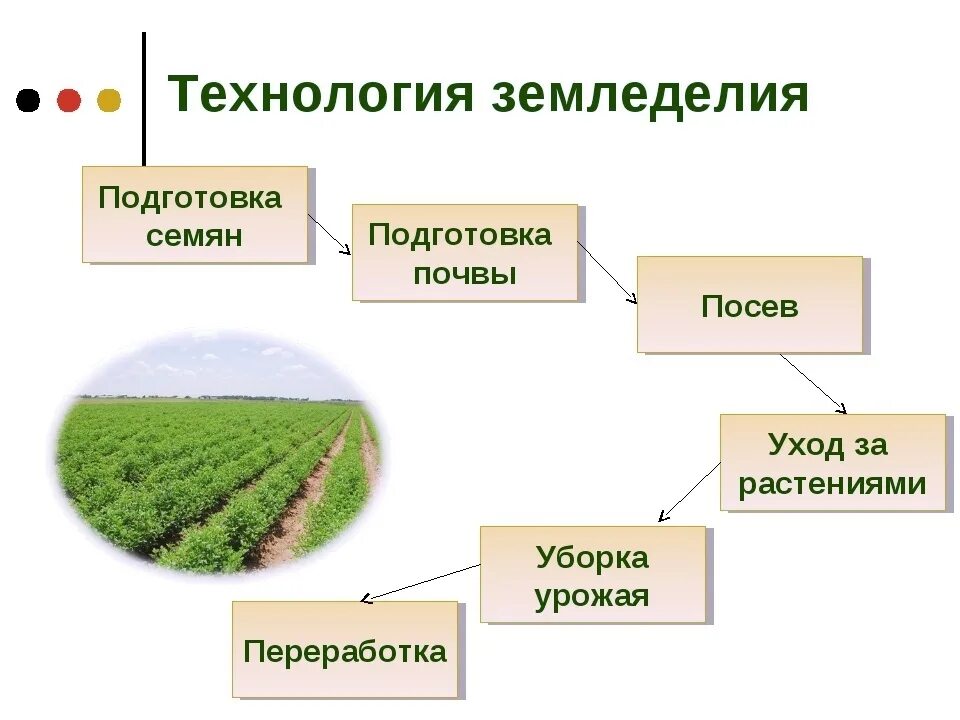 Технология земледелия

Подготовка семян

Подготовка почвы

Посев

Уход за растениями

Уборка урожая

Переработка